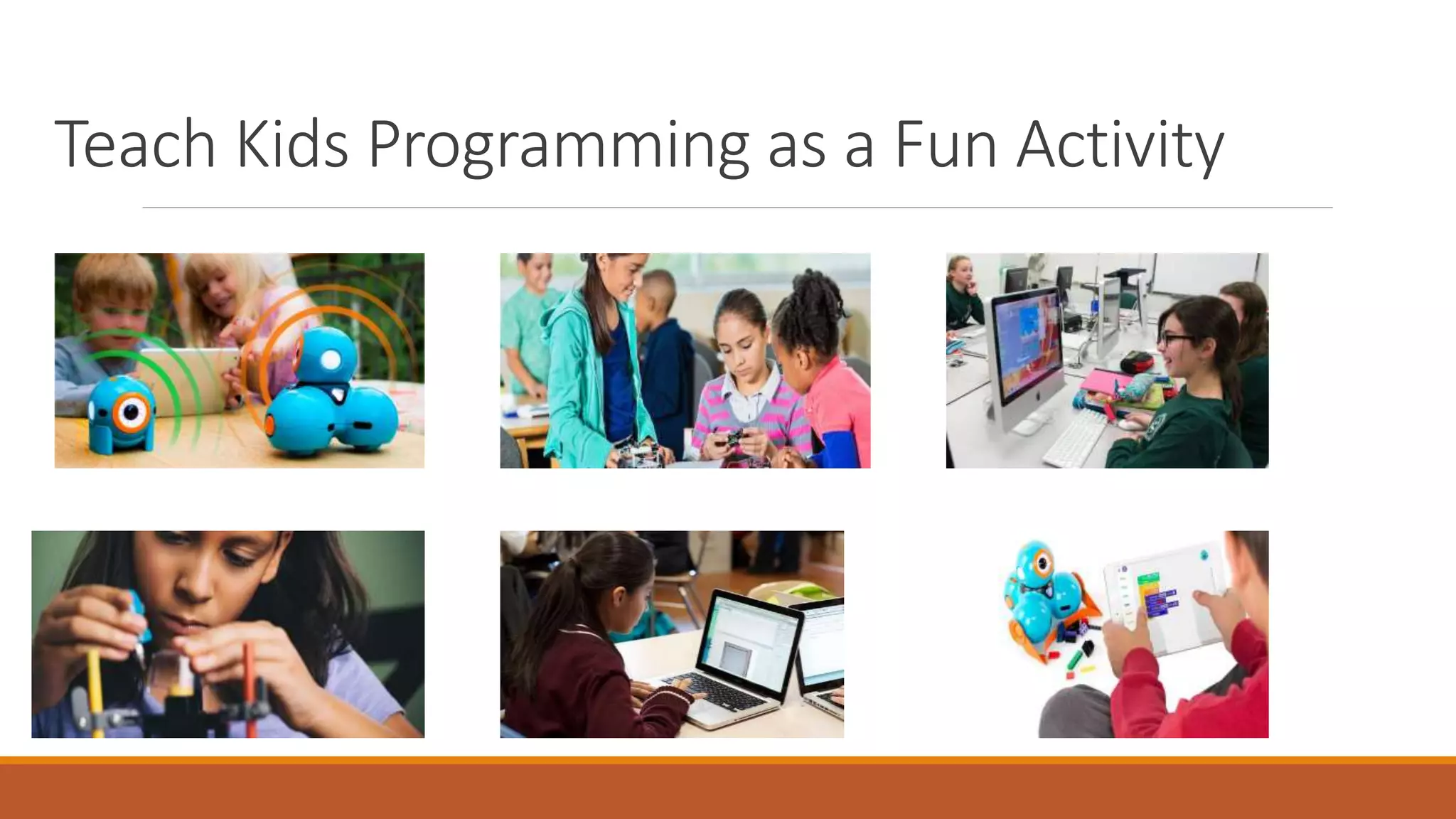 Teach Kids Programming as a Fun Activity